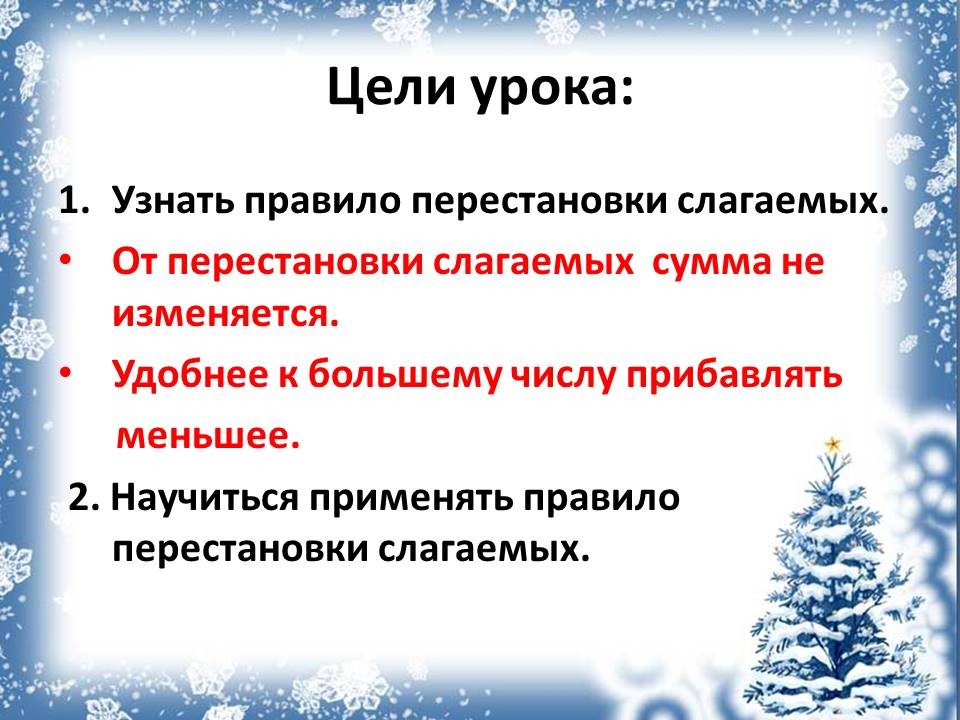 Цели урока:

1. Узнать правило перестановки слагаемых.

• От перестановки слагаемых сумма не изменяется.

• Удобнее к большему числу прибавлять меньшее.

2. Научиться применять правило перестановки слагаемых.